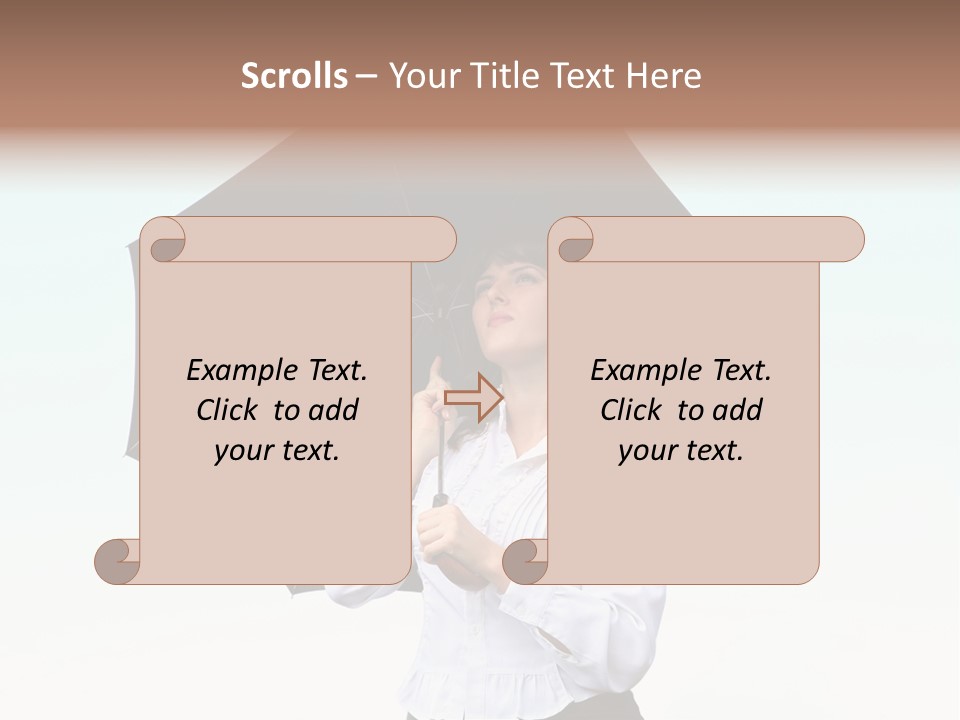 Scrolls – Your Title Text Here

Example Text. Click to add your text.

Example Text. Click to add your text.